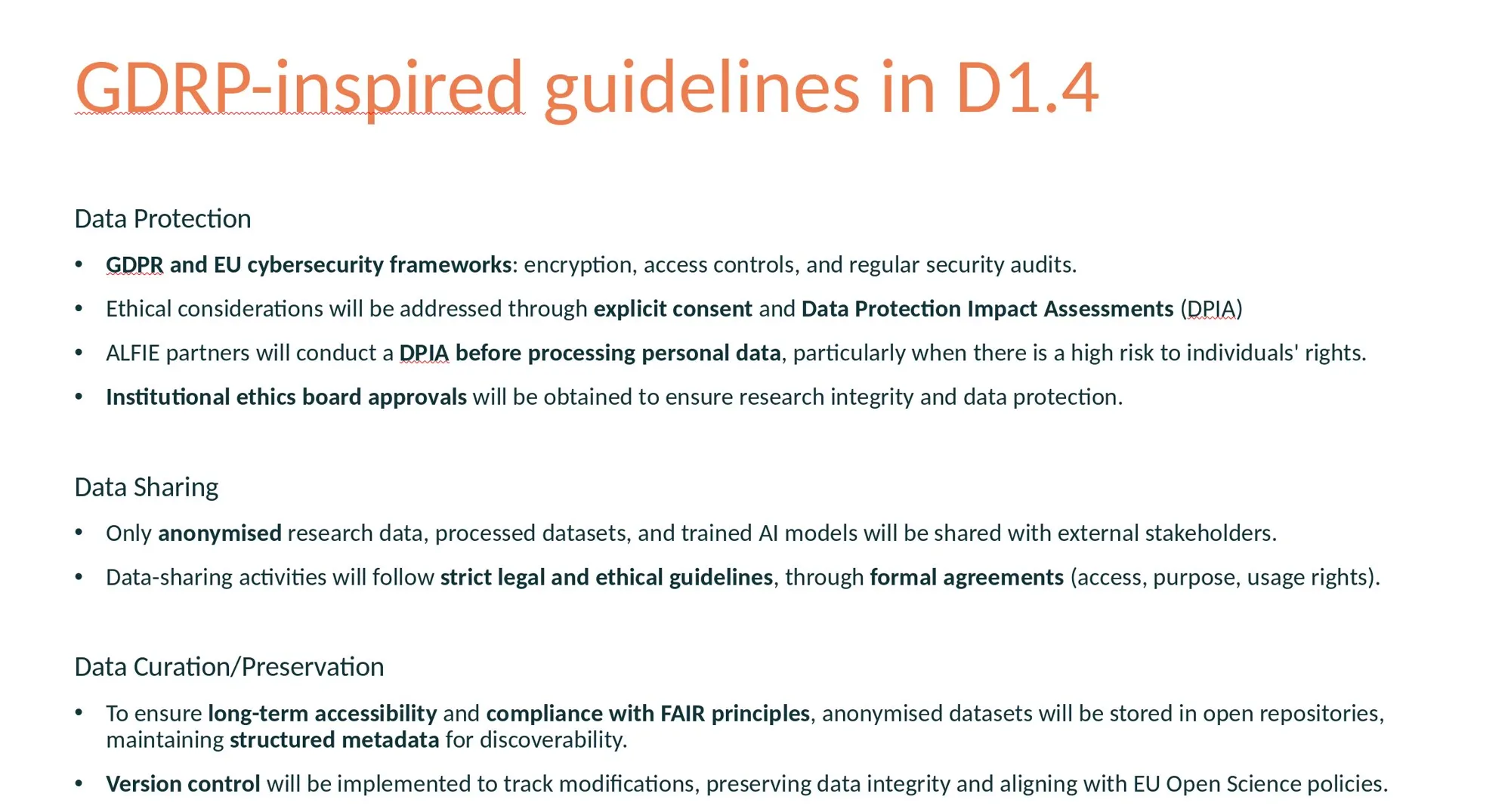 GDRP-inspired guidelines in D1.4

Data Protection

• GDPR and EU cybersecurity frameworks: encryption, access controls, and regular security audits.
• Ethical considerations will be addressed through explicit consent and Data Protection Impact Assessments (DPIA)
• ALFIE partners will conduct a DPIA before processing personal data, particularly when there is a high risk to individuals' rights.
• Institutional ethics board approvals will be obtained to ensure research integrity and data protection.

Data Sharing

• Only anonymised research data, processed datasets, and trained AI models will be shared with external stakeholders.
• Data-sharing activities will follow strict legal and ethical guidelines, through formal agreements (access, purpose, usage rights).

Data Curation/Preservation

• To ensure long-term accessibility and compliance with FAIR principles, anonymised datasets will be stored in open repositories, maintaining structured metadata for discoverability.
• Version control will be implemented to track modifications, preserving data integrity and aligning with EU Open Science policies.